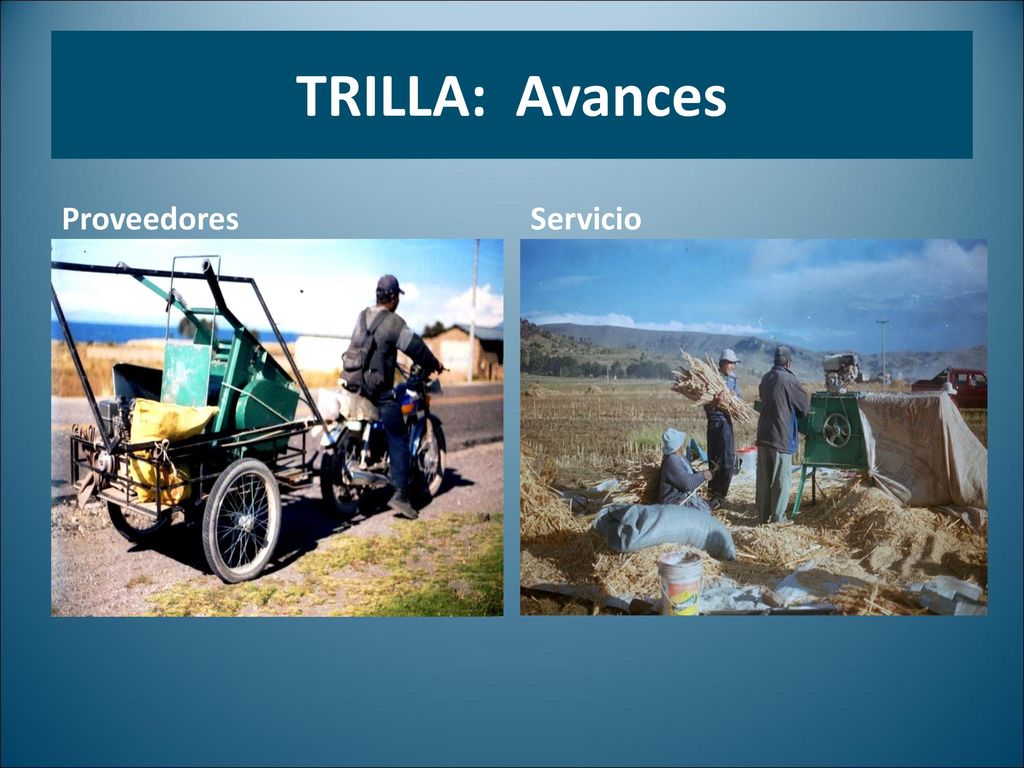 TRILLA: Avances

Proveedores

Servicio